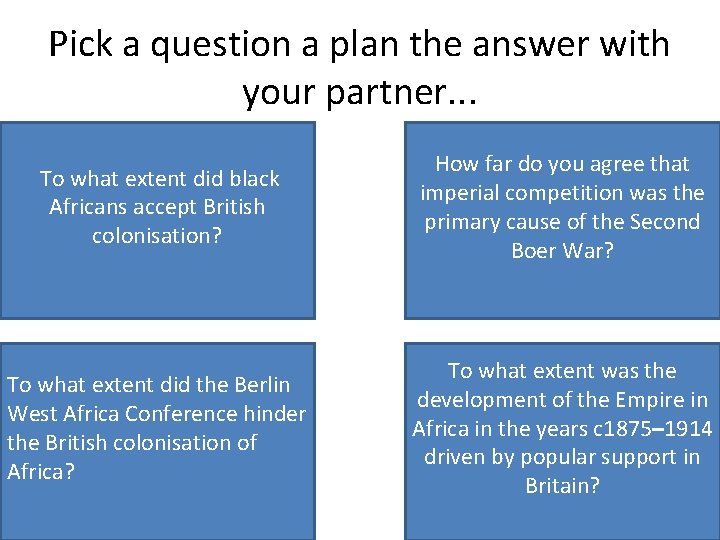 Pick a question a plan the answer with your partner...

To what extent did black Africans accept British colonisation?

How far do you agree that imperial competition was the primary cause of the Second Boer War?

To what extent did the Berlin West Africa Conference hinder the British colonisation of Africa?

To what extent was the development of the Empire in Africa in the years c1875–1914 driven by popular support in Britain?